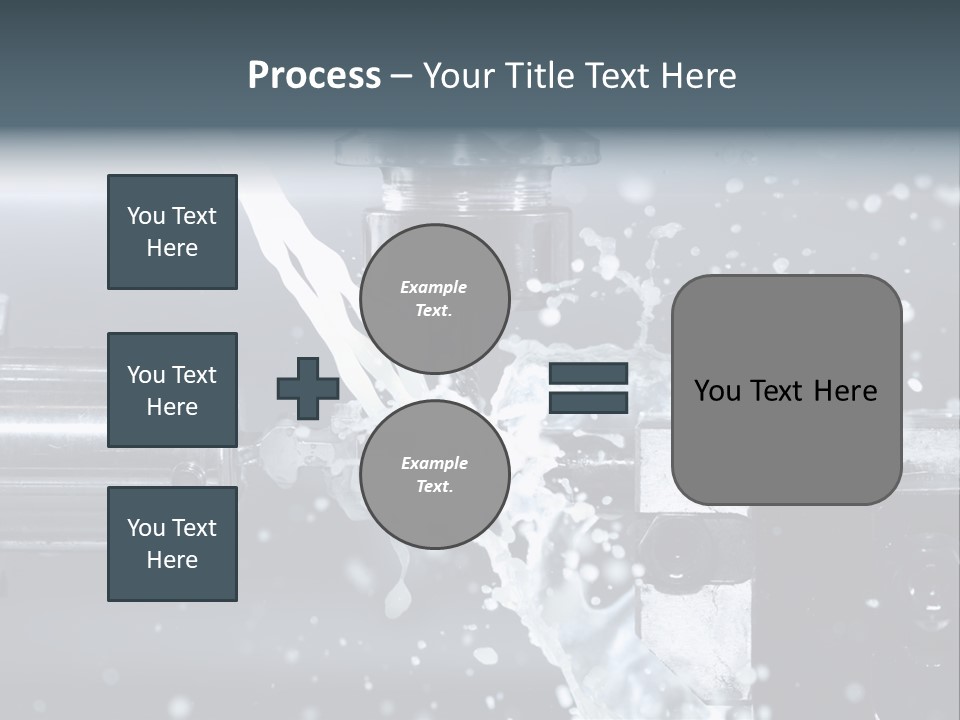 Process – Your Title Text Here

You Text Here

You Text Here

You Text Here

Example Text.

Example Text.

You Text Here